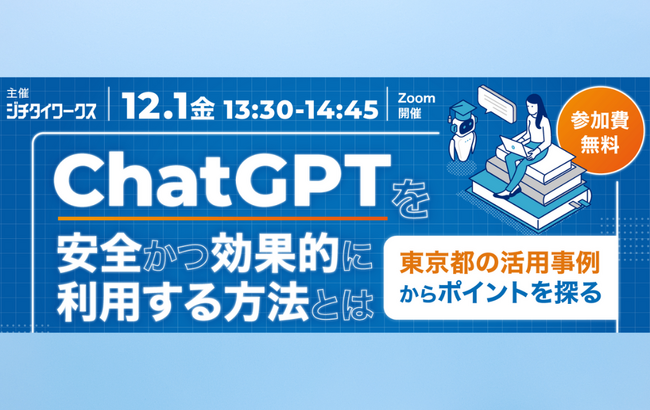 主催
ジチタイワークス

12.1金 13:30-14:45

Zoom
開催

参加費
無料

ChatGPTを
安全かつ効果的に
利用する方法とは

東京都の活用事例
からポイントを探る